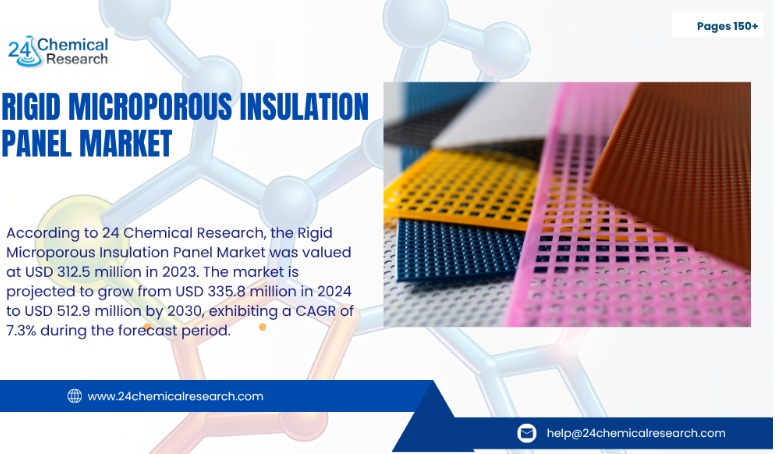 24 Chemical Research

Pages 150+

RIGID MICROPOROUS INSULATION PANEL MARKET

According to 24 Chemical Research, the Rigid Microporous Insulation Panel Market was valued at USD 312.5 million in 2023. The market is projected to grow from USD 335.8 million in 2024 to USD 512.9 million by 2030, exhibiting a CAGR of 7.3% during the forecast period.

www.24chemicalresearch.com

help@24chemicalresearch.com